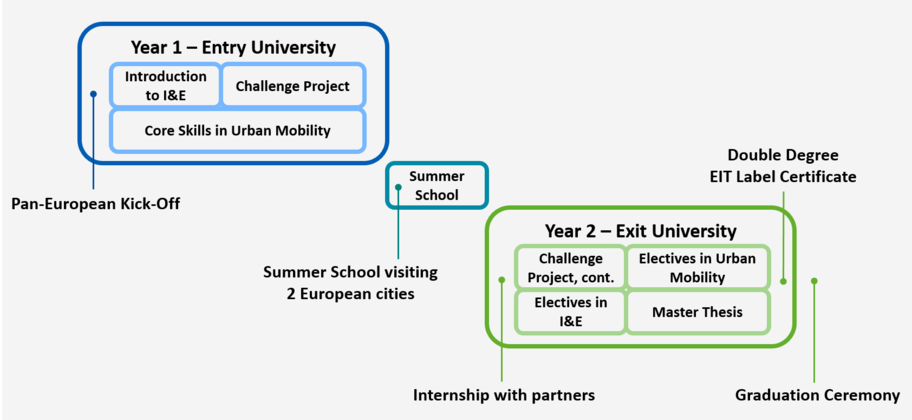 Year 1 – Entry University

Introduction to I&E

Challenge Project

Core Skills in Urban Mobility

Pan-European Kick-Off

Summer School

Summer School visiting 2 European cities

Double Degree
EIT Label Certificate

Year 2 – Exit University

Challenge Project, cont.

Electives in Urban Mobility

Electives in I&E

Master Thesis

Internship with partners

Graduation Ceremony